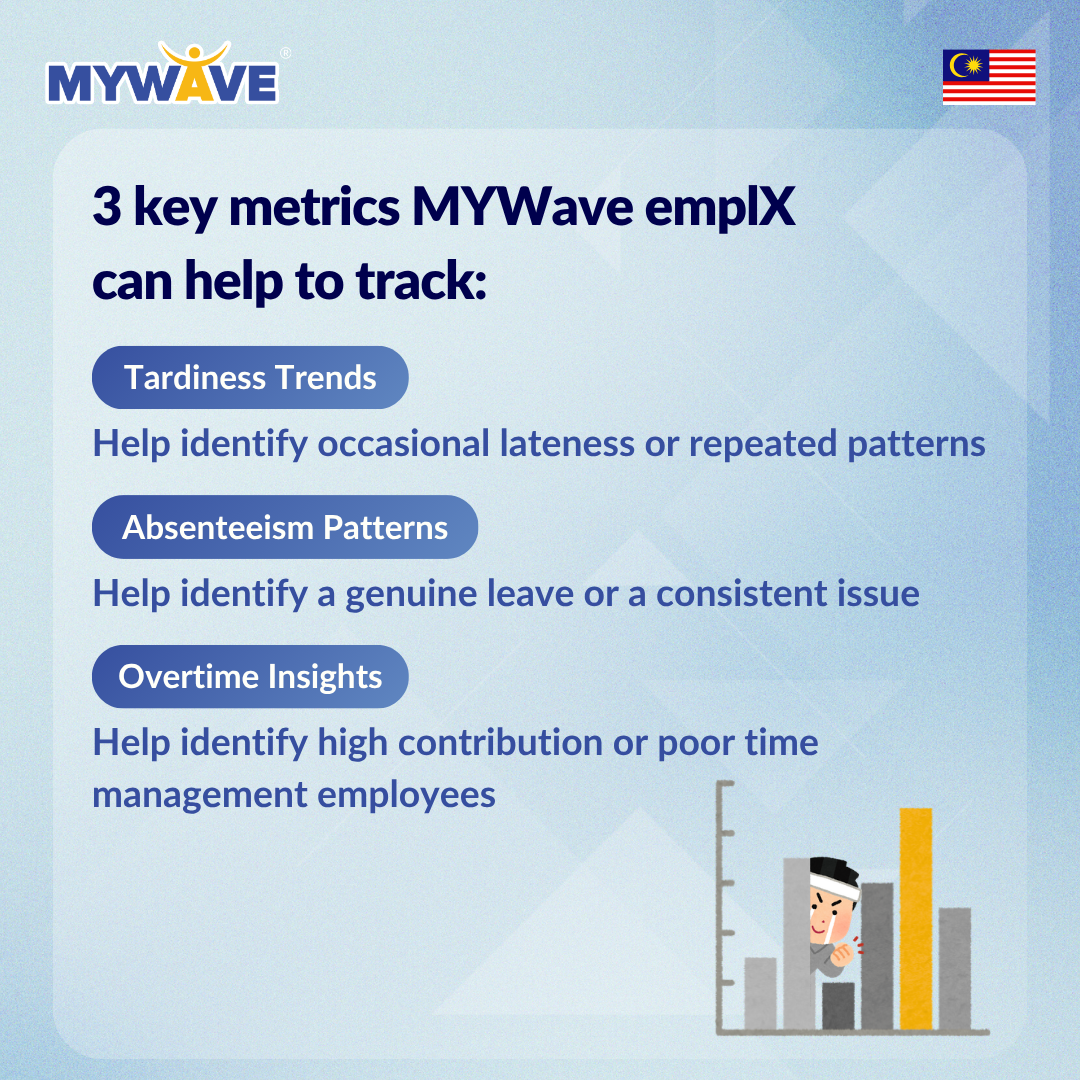 MYWAVE®

3 key metrics MYWave emplX can help to track:

Tardiness Trends

Help identify occasional lateness or repeated patterns

Absenteeism Patterns

Help identify a genuine leave or a consistent issue

Overtime Insights

Help identify high contribution or poor time management employees